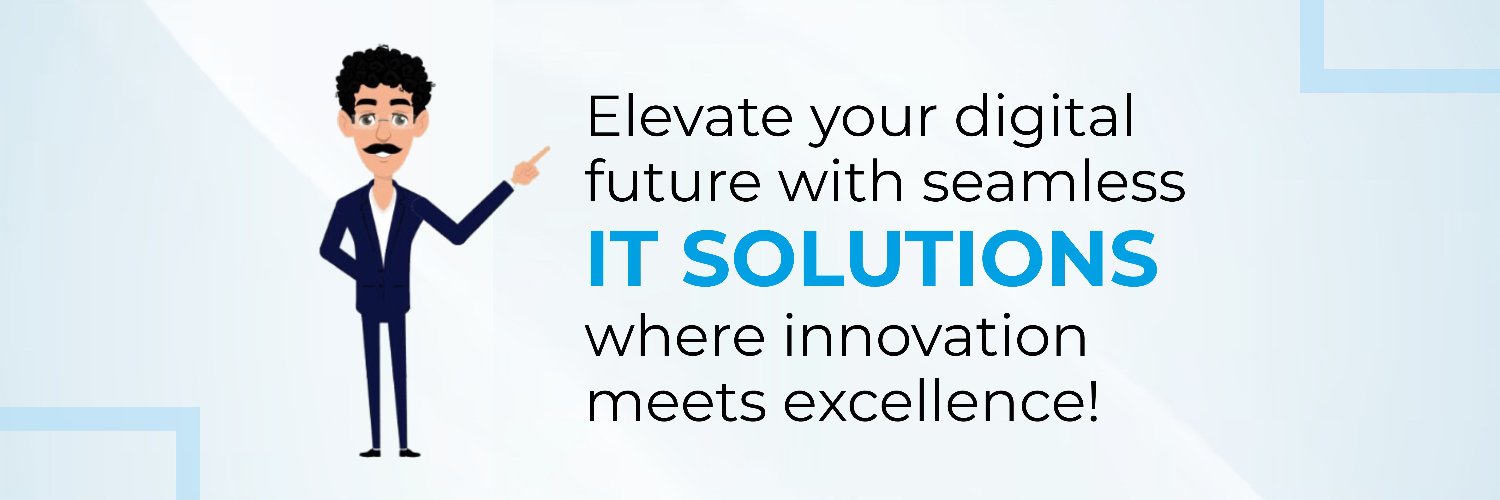 Elevate your digital future with seamless IT SOLUTIONS where innovation meets excellence!